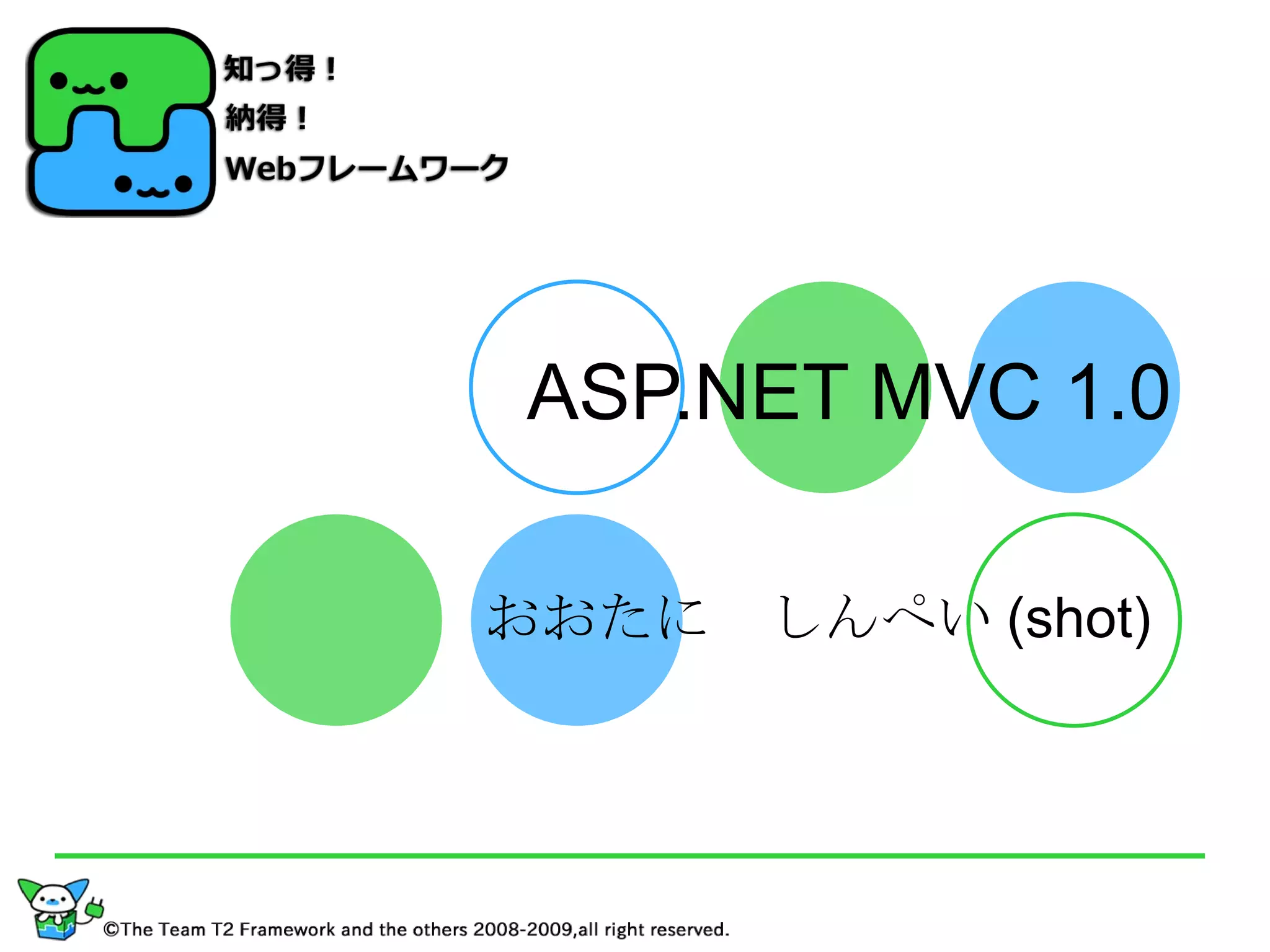 知っ得！
納得！
Webフレームワーク

ASP.NET MVC 1.0

おおたに　しんぺい (shot)

©The Team T2 Framework and the others 2008-2009,all right reserved.